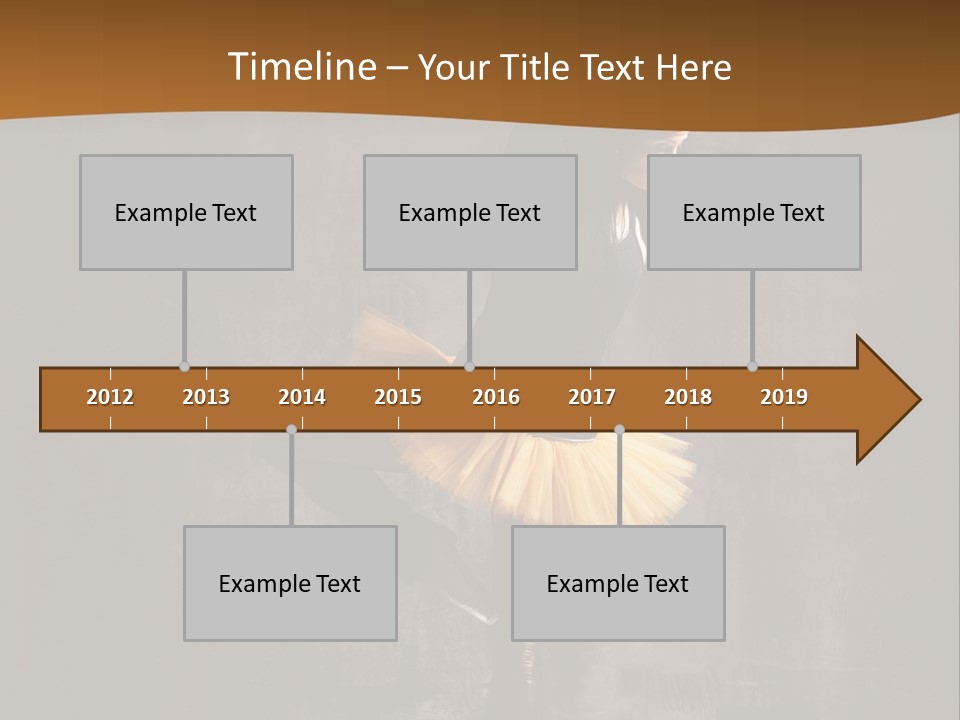 Timeline – Your Title Text Here

Example Text

Example Text

Example Text

2012 2013 2014 2015 2016 2017 2018 2019

Example Text

Example Text